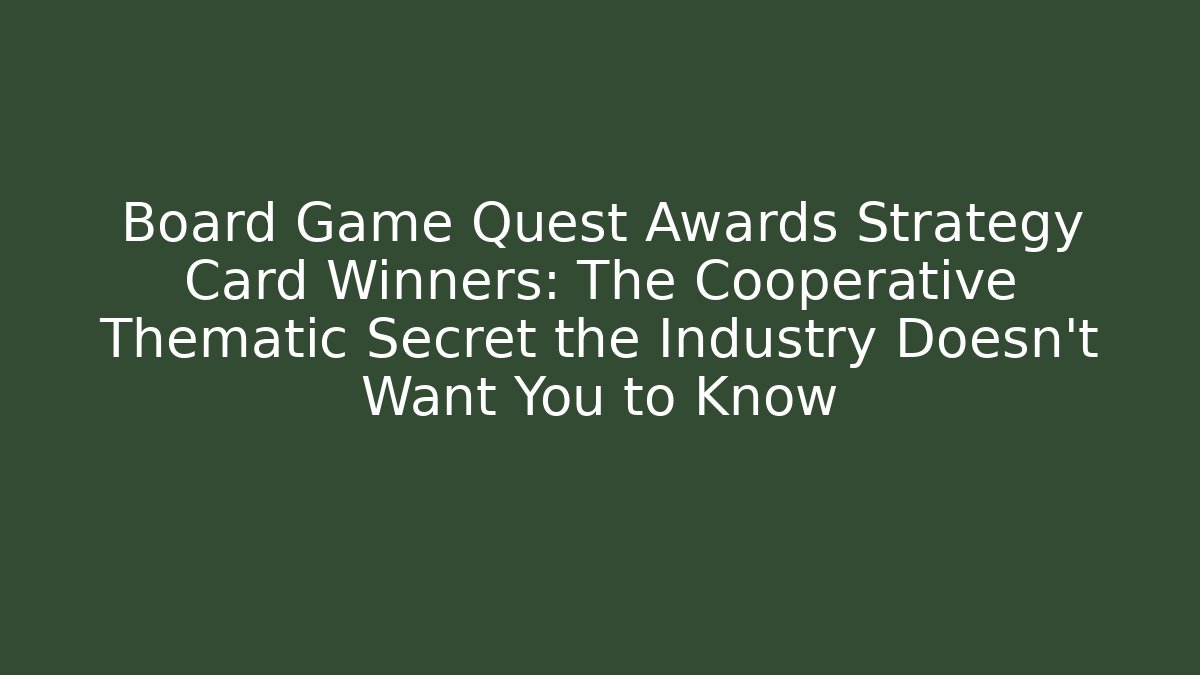 Board Game Quest Awards Strategy Card Winners: The Cooperative Thematic Secret the Industry Doesn't Want You to Know